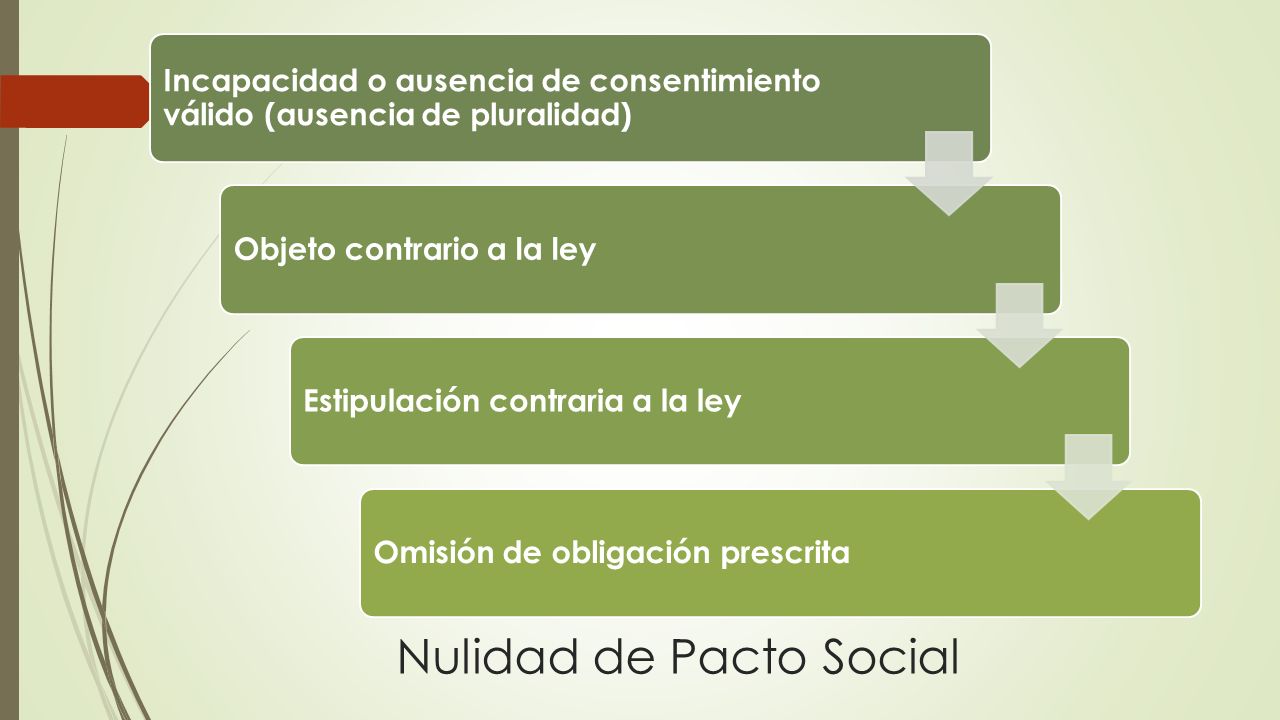 Incapacidad o ausencia de consentimiento válido (ausencia de pluralidad)

Objeto contrario a la ley

Estipulación contraria a la ley

Omisión de obligación prescrita

Nulidad de Pacto Social